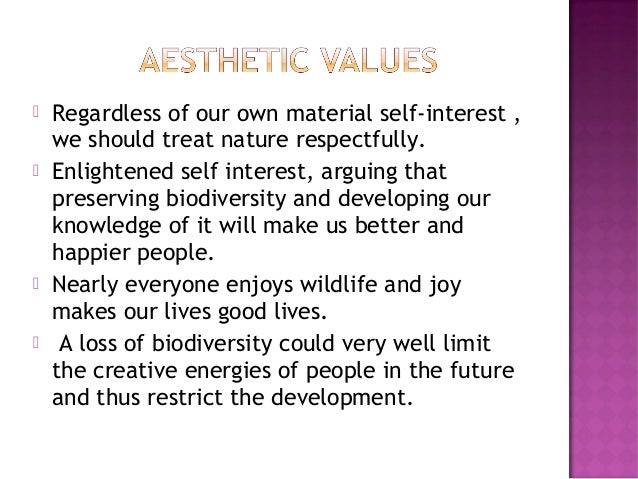 AESTHETIC VALUES

Regardless of our own material self-interest , we should treat nature respectfully.

Enlightened self interest, arguing that preserving biodiversity and developing our knowledge of it will make us better and happier people.

Nearly everyone enjoys wildlife and joy makes our lives good lives.

A loss of biodiversity could very well limit the creative energies of people in the future and thus restrict the development.